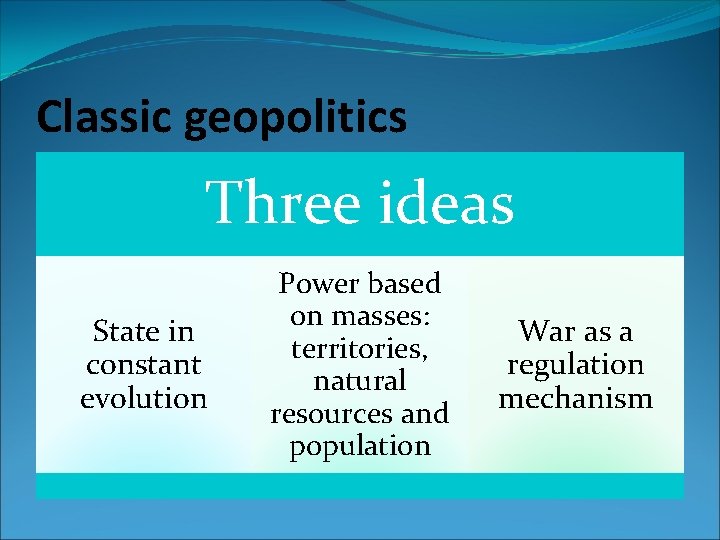 Classic geopolitics

Three ideas

State in constant evolution

Power based on masses: territories, natural resources and population

War as a regulation mechanism